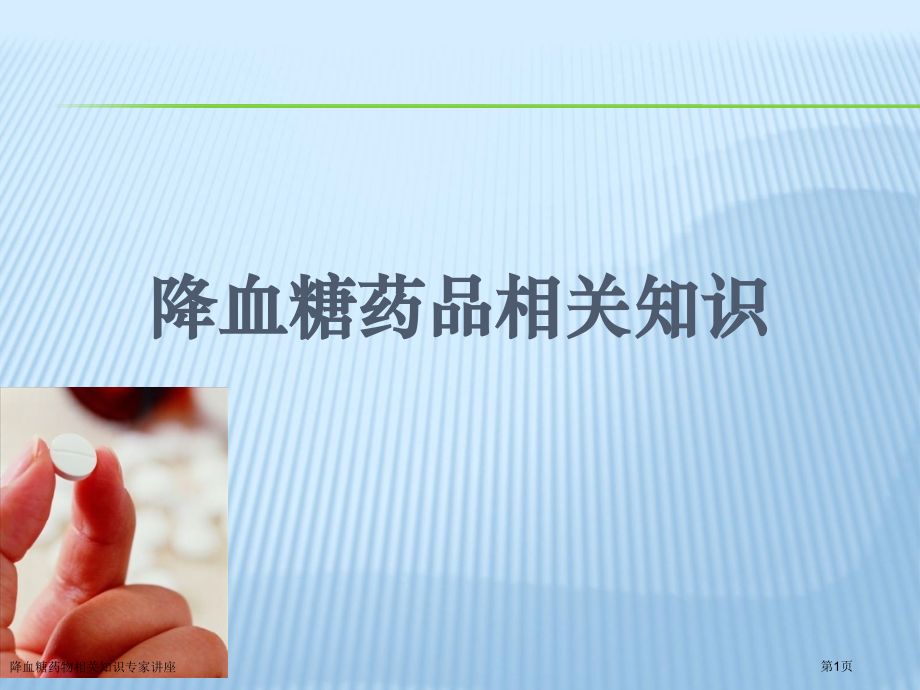 降血糖药品相关知识

降血糖药物相关知识专家讲座

第1页